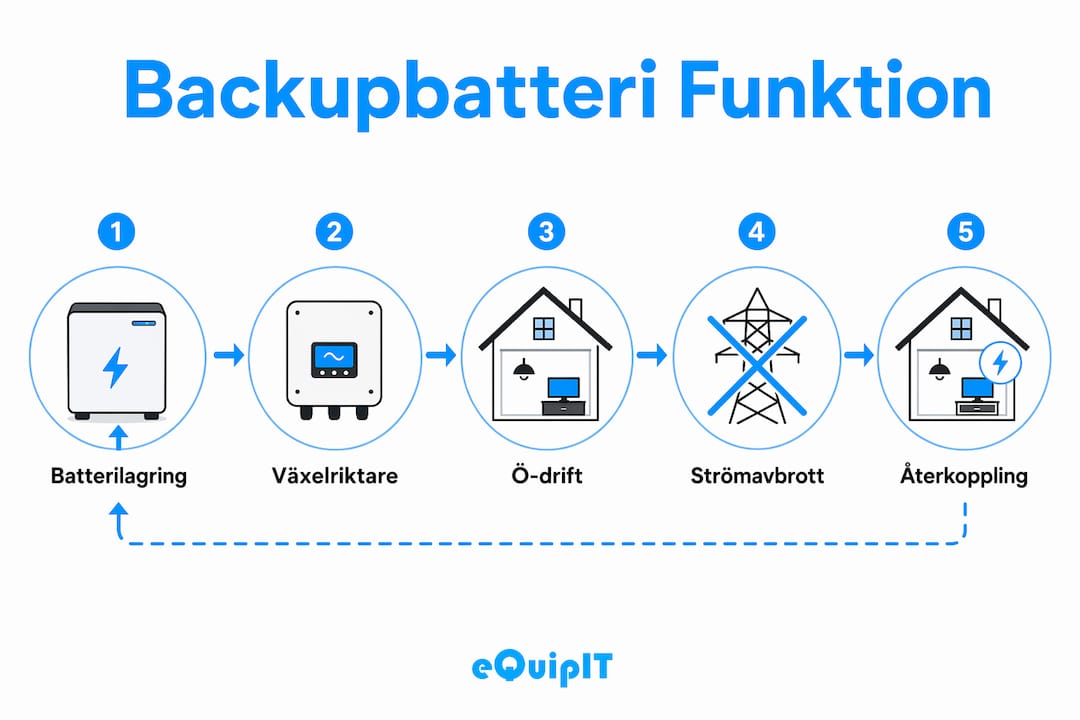 Backupbatteri Funktion

1
Batterilagring

2
Växelriktare

3
Ö-drift

4
Strömavbrott

5
Återkoppling

eQuipIT